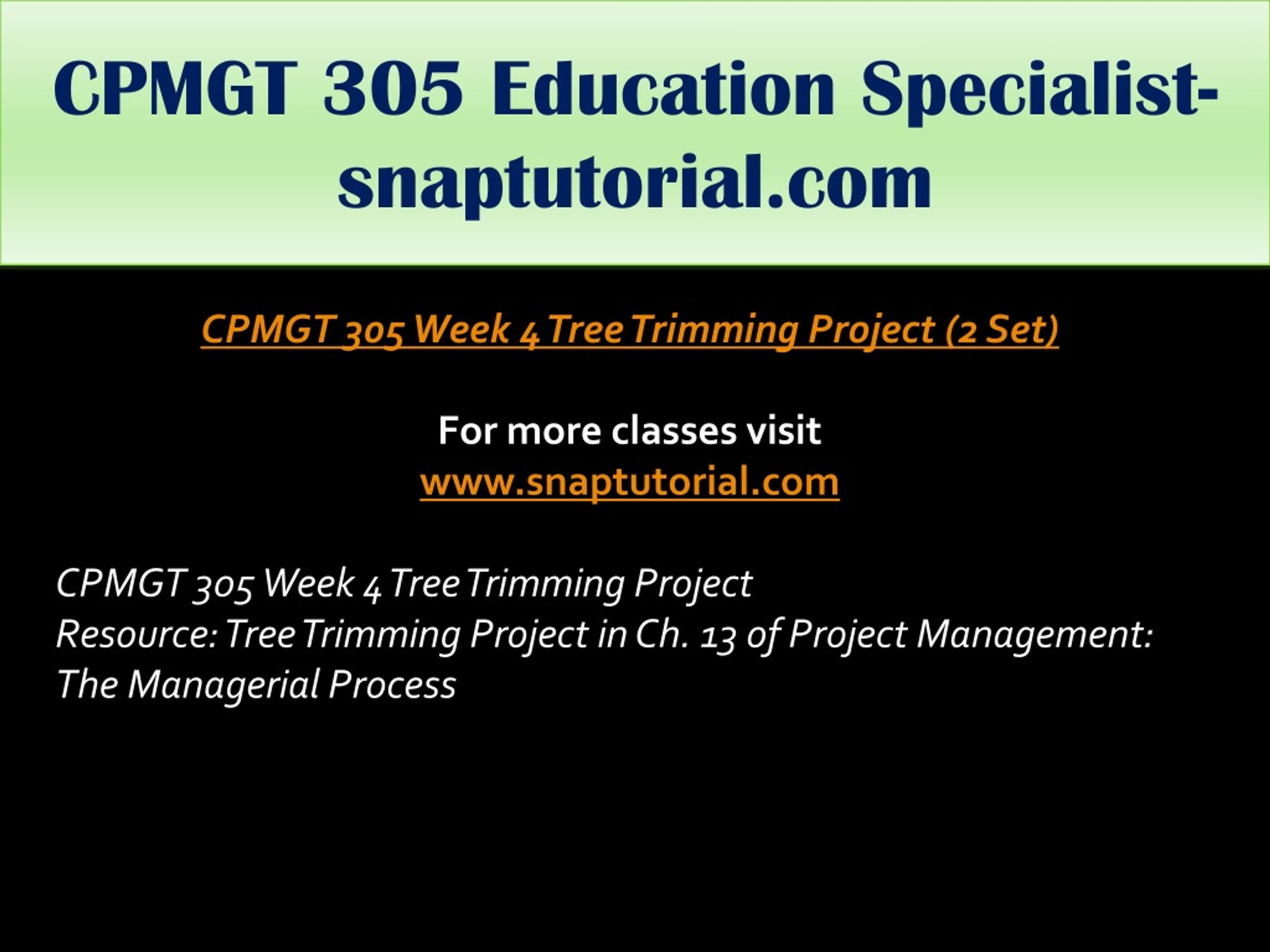 CPMGT 305 Education Specialist-snaptutorial.com

CPMGT 305 Week 4 Tree Trimming Project (2 Set)

For more classes visit
www.snaptutorial.com

CPMGT 305 Week 4 Tree Trimming Project
Resource: Tree Trimming Project in Ch. 13 of Project Management: The Managerial Process